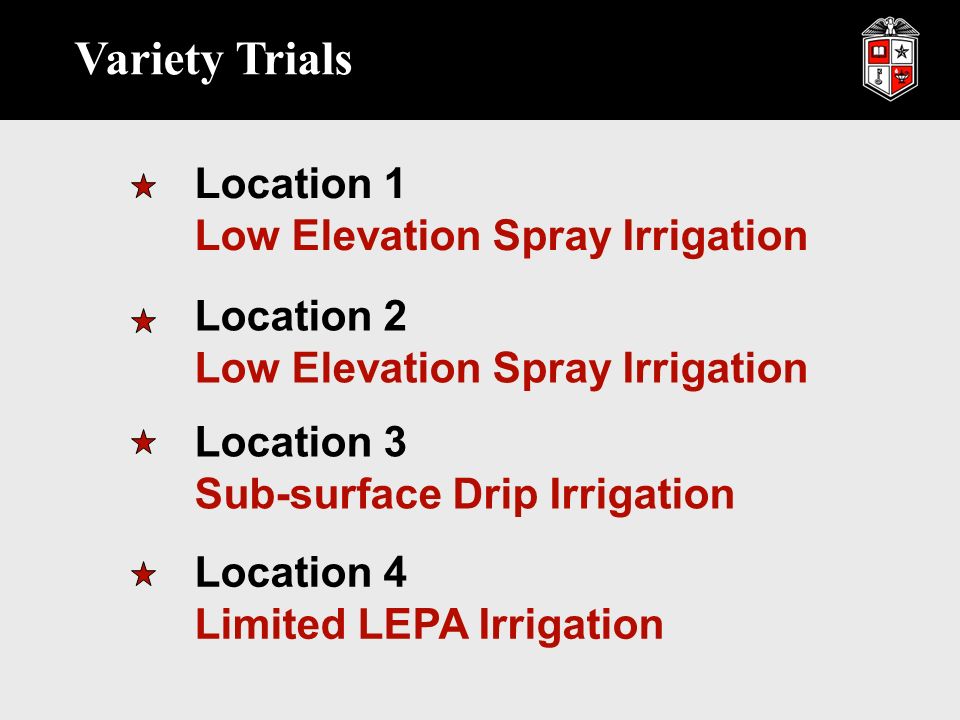 Variety Trials

Location 1
Low Elevation Spray Irrigation

Location 2
Low Elevation Spray Irrigation

Location 3
Sub-surface Drip Irrigation

Location 4
Limited LEPA Irrigation